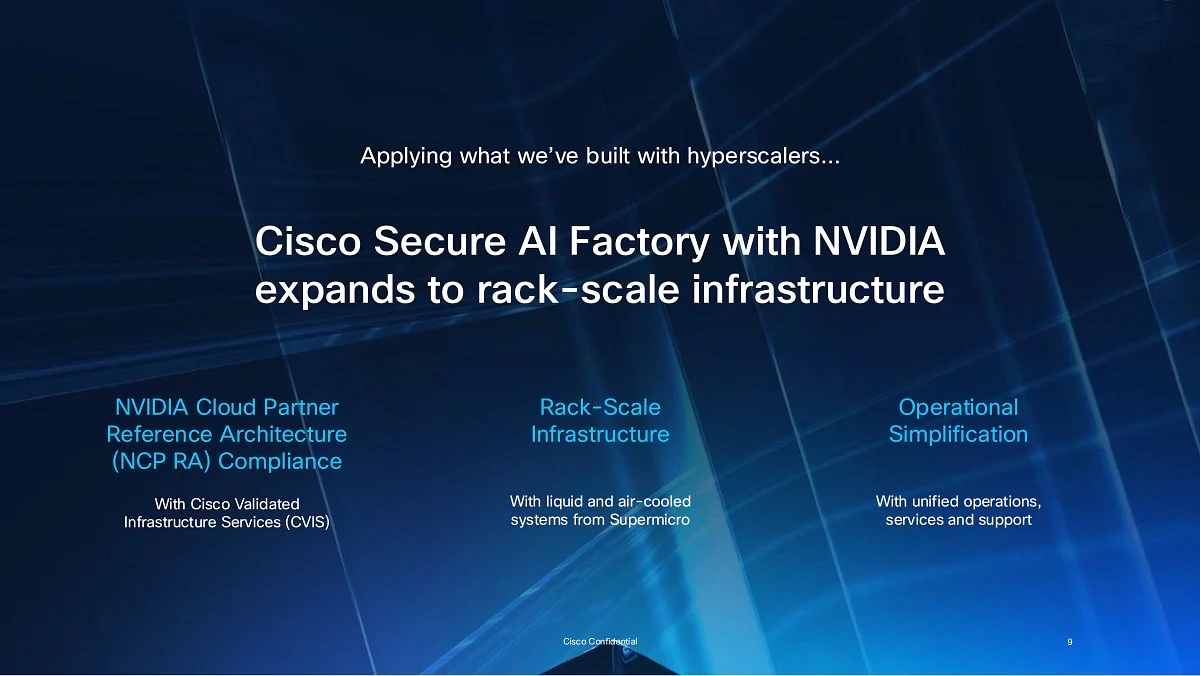 Applying what we've built with hyperscalers...

Cisco Secure AI Factory with NVIDIA expands to rack-scale infrastructure

NVIDIA Cloud Partner Reference Architecture (NCP RA) Compliance

With Cisco Validated Infrastructure Services (CVIS)

Rack-Scale Infrastructure

With liquid and air-cooled systems from Supermicro

Operational Simplification

With unified operations, services and support

Cisco Confidential

9